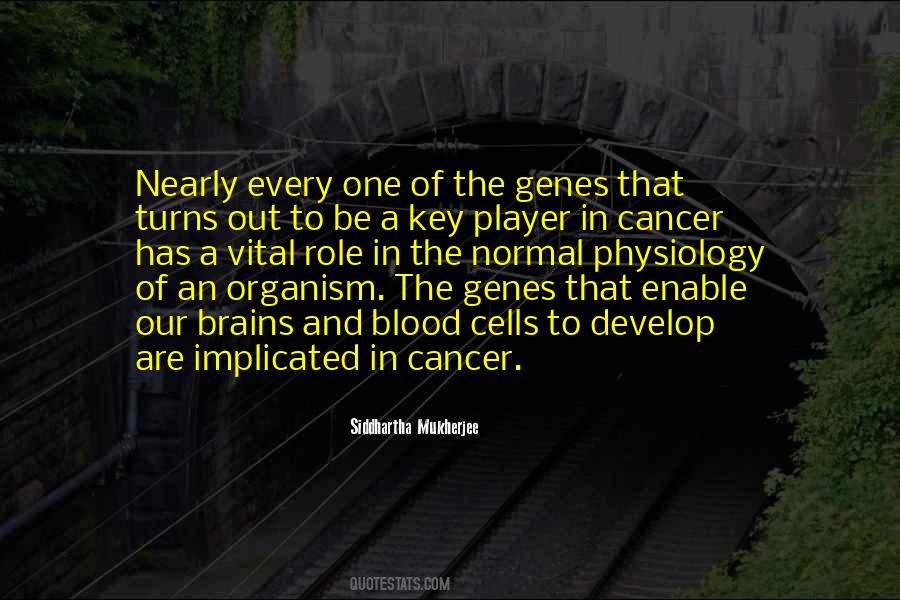 Nearly every one of the genes that turns out to be a key player in cancer has a vital role in the normal physiology of an organism. The genes that enable our brains and blood cells to develop are implicated in cancer.

Siddhartha Mukherjee

QUOTESTATS.COM